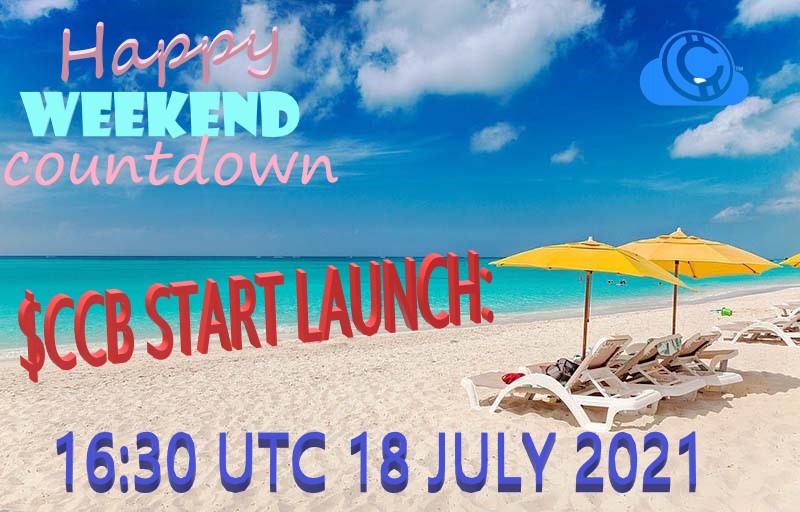 Happy
WEEKEND
countdown

$CCB START LAUNCH:

16:30 UTC 18 JULY 2021